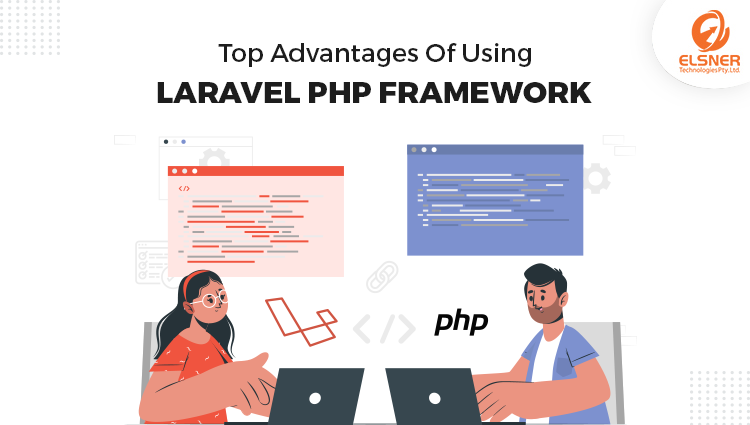 Top Advantages Of Using
LARAVEL PHP FRAMEWORK

ELSNER
Technologies Pty. Ltd.

</>

</>

php